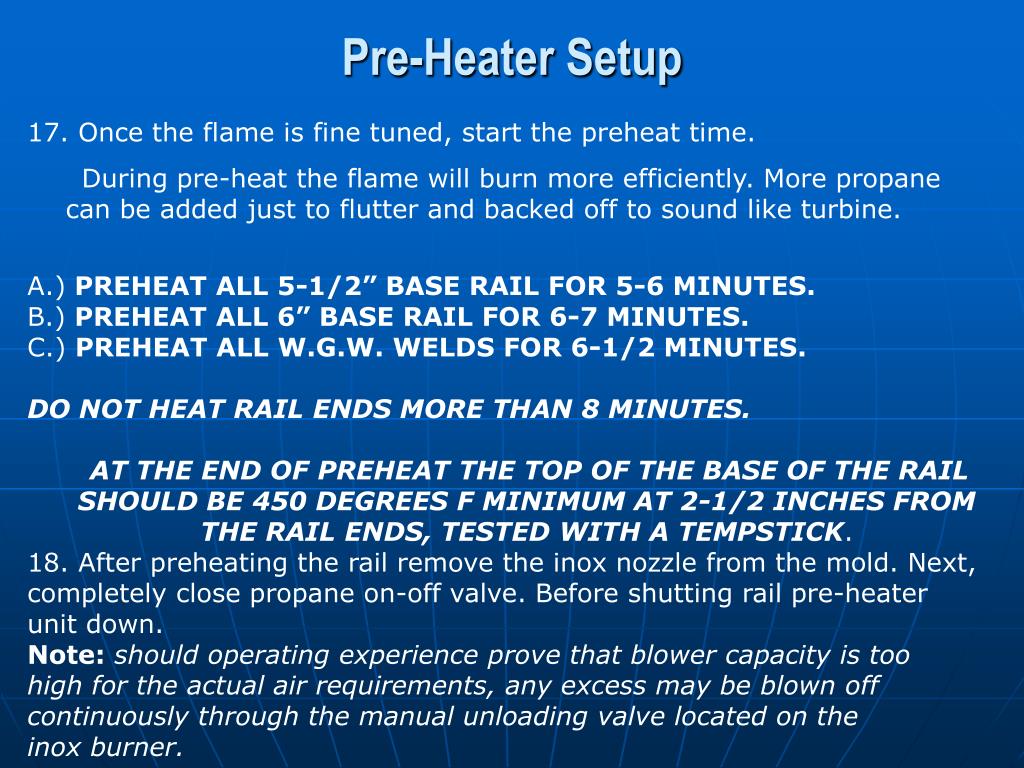 Pre-Heater Setup

17. Once the flame is fine tuned, start the preheat time.

During pre-heat the flame will burn more efficiently. More propane can be added just to flutter and backed off to sound like turbine.

A.) PREHEAT ALL 5-1/2” BASE RAIL FOR 5-6 MINUTES.
B.) PREHEAT ALL 6” BASE RAIL FOR 6-7 MINUTES.
C.) PREHEAT ALL W.G.W. WELDS FOR 6-1/2 MINUTES.

DO NOT HEAT RAIL ENDS MORE THAN 8 MINUTES.

AT THE END OF PREHEAT THE TOP OF THE BASE OF THE RAIL SHOULD BE 450 DEGREES F MINIMUM AT 2-1/2 INCHES FROM THE RAIL ENDS, TESTED WITH A TEMPSTICK.
18. After preheating the rail remove the inox nozzle from the mold. Next, completely close propane on-off valve. Before shutting rail pre-heater unit down.
Note: should operating experience prove that blower capacity is too high for the actual air requirements, any excess may be blown off continuously through the manual unloading valve located on the inox burner.